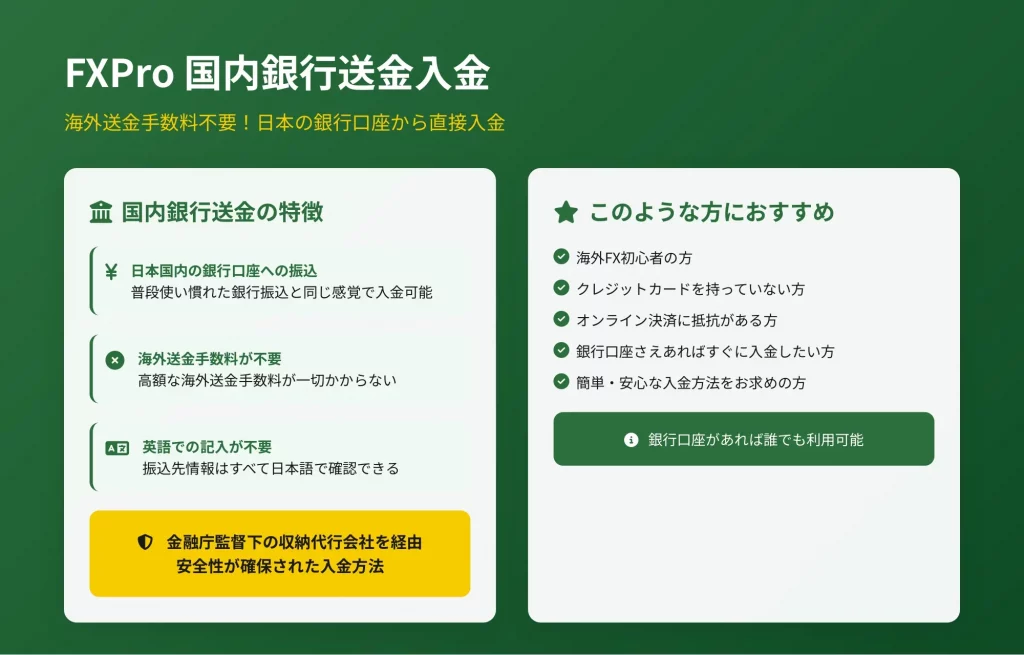 FXPro 国内銀行送金入金

海外送金手数料不要！日本の銀行口座から直接入金

国内銀行送金の特徴

¥ 日本国内の銀行口座への振込
普段使い慣れた銀行振込と同じ感覚で入金可能

海外送金手数料が不要
高額な海外送金手数料が一切かからない

英語での記入が不要
振込先情報はすべて日本語で確認できる

金融庁監督下の収納代行会社を経由
安全性が確保された入金方法

このような方におすすめ

海外FX初心者の方
クレジットカードを持っていない方
オンライン決済に抵抗がある方
銀行口座さえあればすぐに入金したい方
簡単・安心な入金方法をお求めの方

銀行口座があれば誰でも利用可能